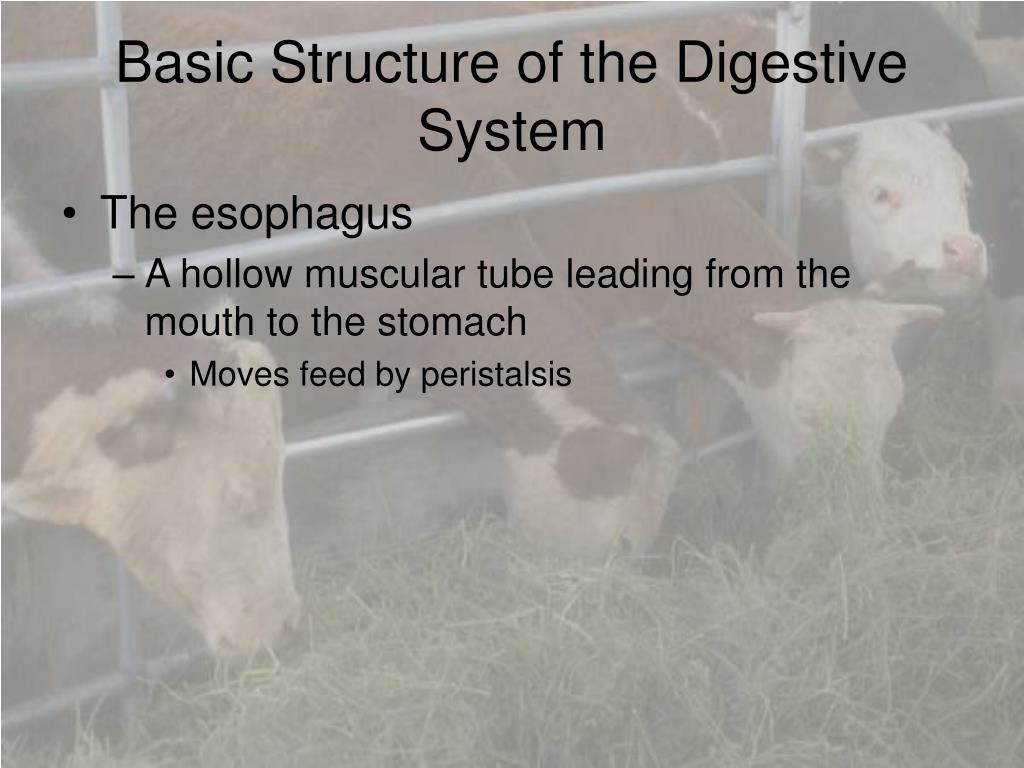 Basic Structure of the Digestive System

• The esophagus
– A hollow muscular tube leading from the mouth to the stomach
• Moves feed by peristalsis